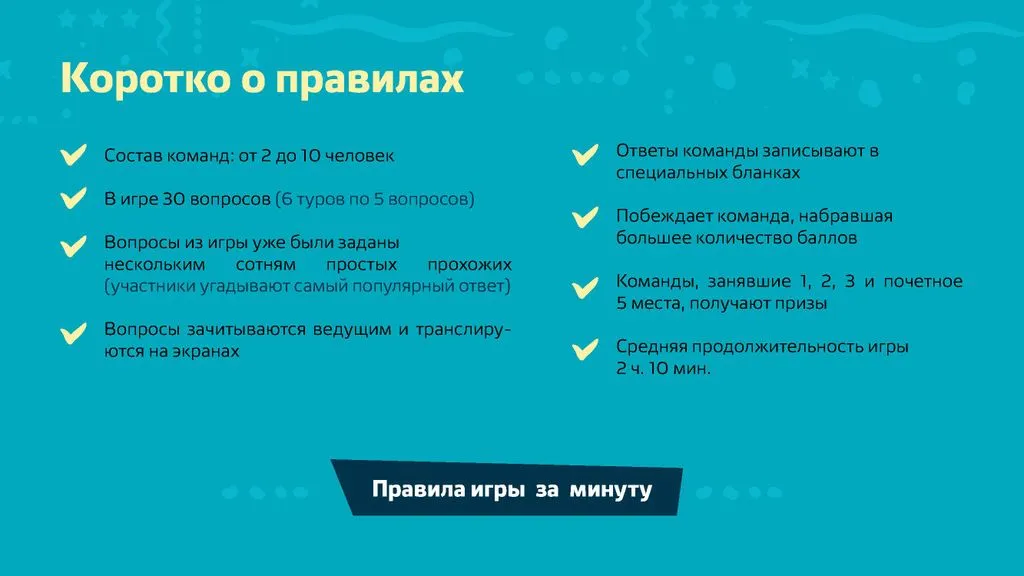 Коротко о правилах

Состав команд: от 2 до 10 человек

В игре 30 вопросов (6 туров по 5 вопросов)

Вопросы из игры уже были заданы нескольким сотням простых прохожих (участники угадывают самый популярный ответ)

Вопросы зачитываются ведущим и транслируются на экранах

Ответы команды записывают в специальных бланках

Побеждает команда, набравшая большее количество баллов

Команды, занявшие 1, 2, 3 и почетное 5 места, получают призы

Средняя продолжительность игры 2 ч. 10 мин.

Правила игры за минуту